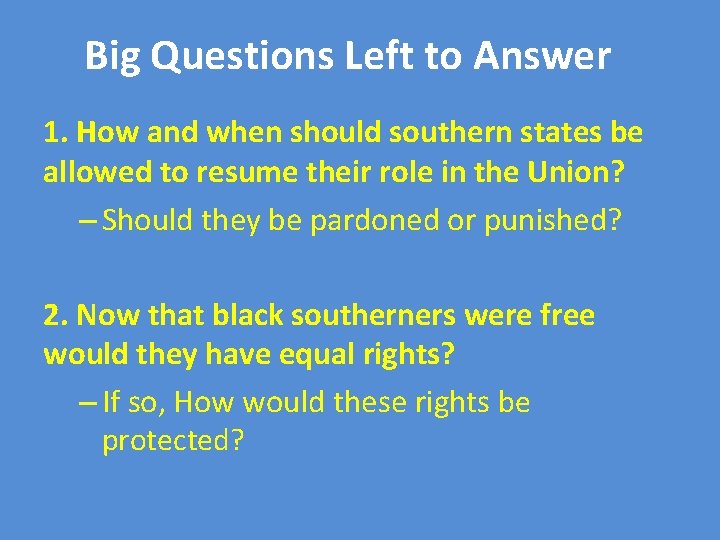 Big Questions Left to Answer

1. How and when should southern states be allowed to resume their role in the Union?

– Should they be pardoned or punished?

2. Now that black southerners were free would they have equal rights?

– If so, How would these rights be protected?